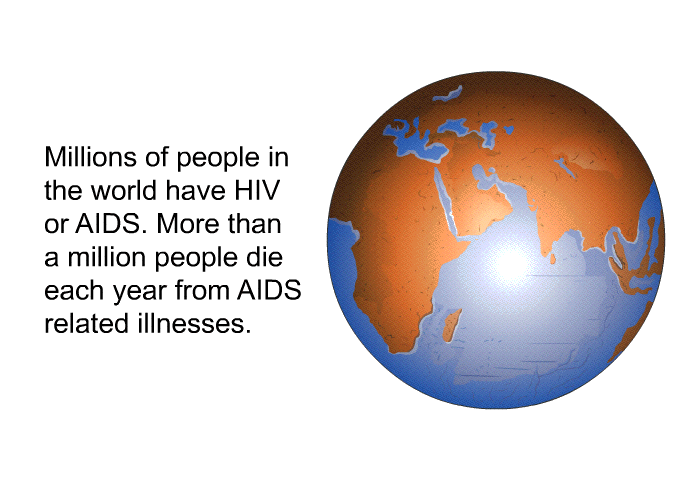 Millions of people in the world have HIV or AIDS. More than a million people die each year from AIDS related illnesses.